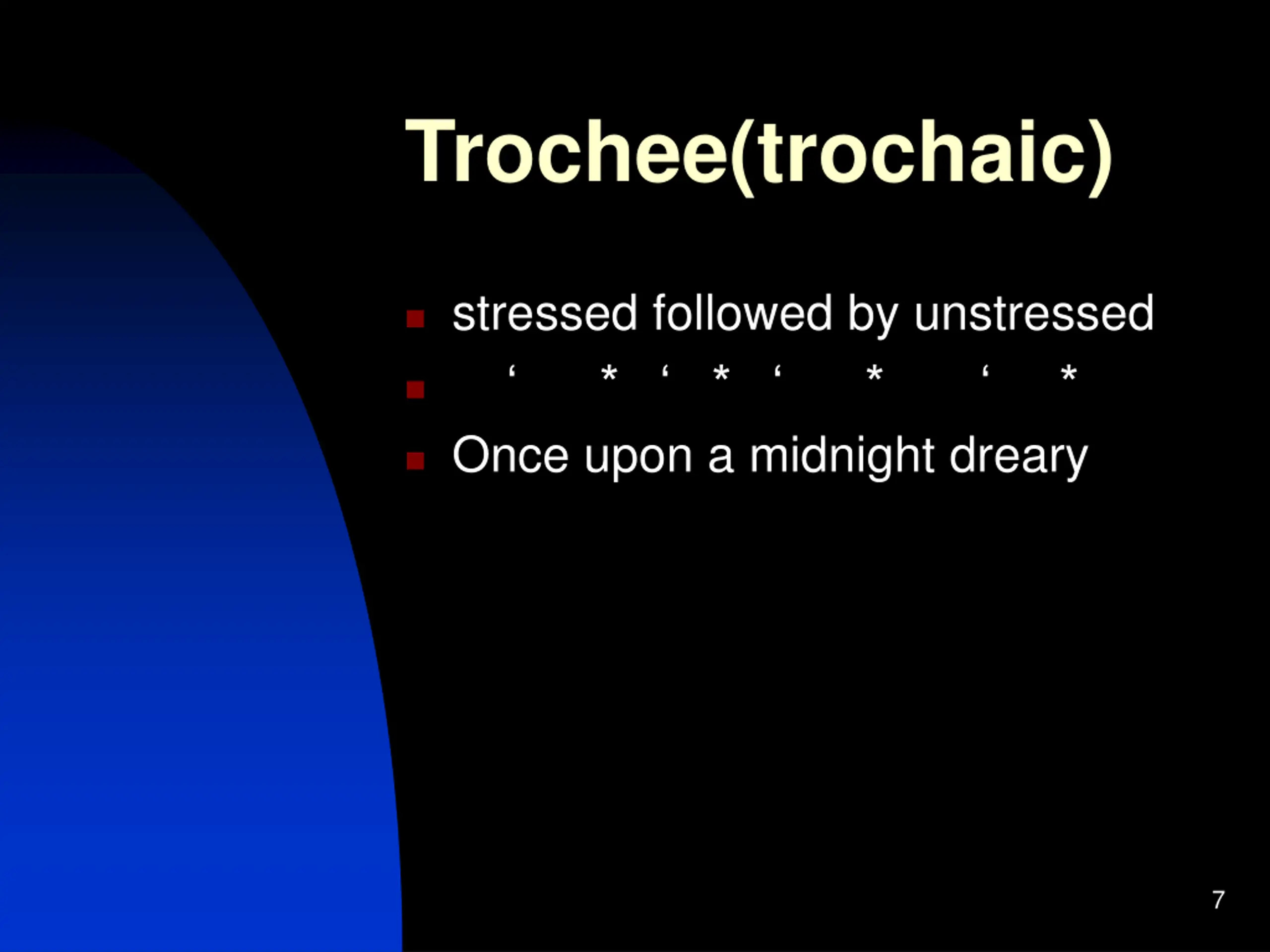 Trochee(trochaic)

stressed followed by unstressed

‘ * ‘ * ‘ * ‘ *

Once upon a midnight dreary

7